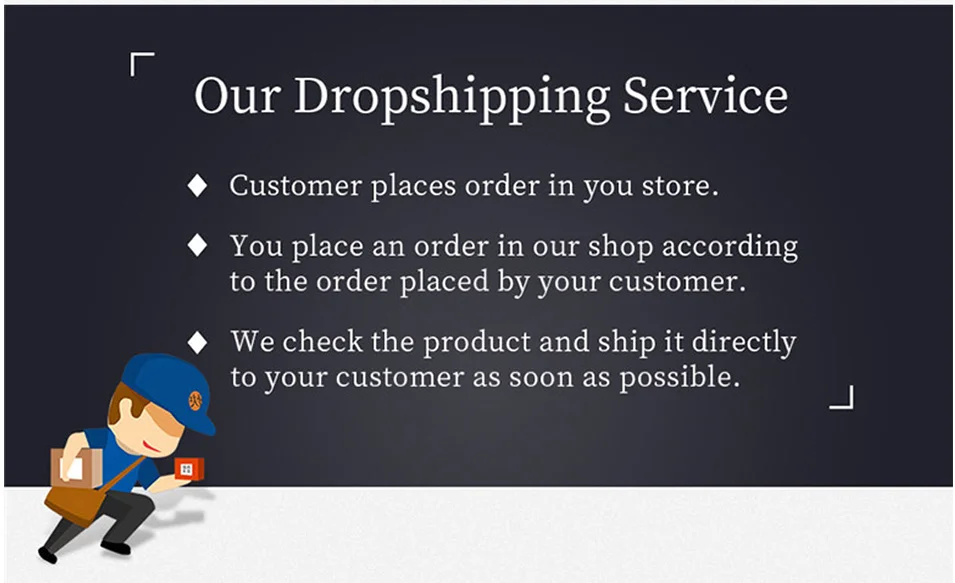 Our Dropshipping Service

◆ Customer places order in you store.

◆ You place an order in our shop according to the order placed by your customer.

◆ We check the product and ship it directly to your customer as soon as possible.